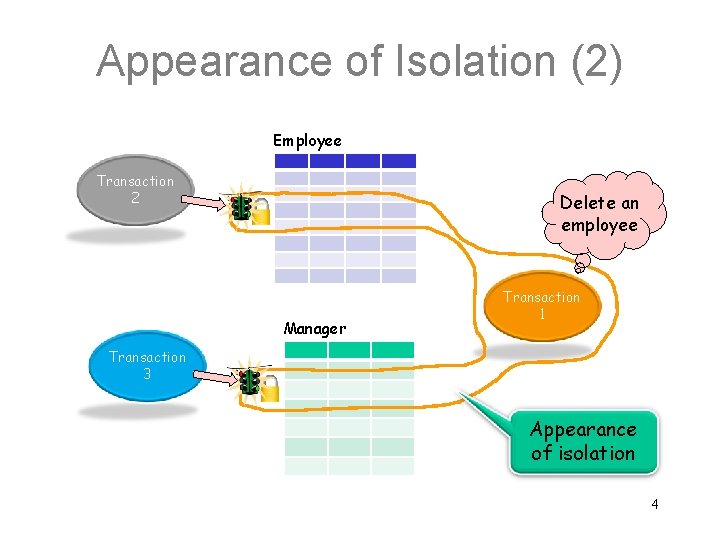 Appearance of Isolation (2)

Employee

Transaction 2

Delete an employee

Transaction 1

Manager

Transaction 3

Appearance of isolation

4